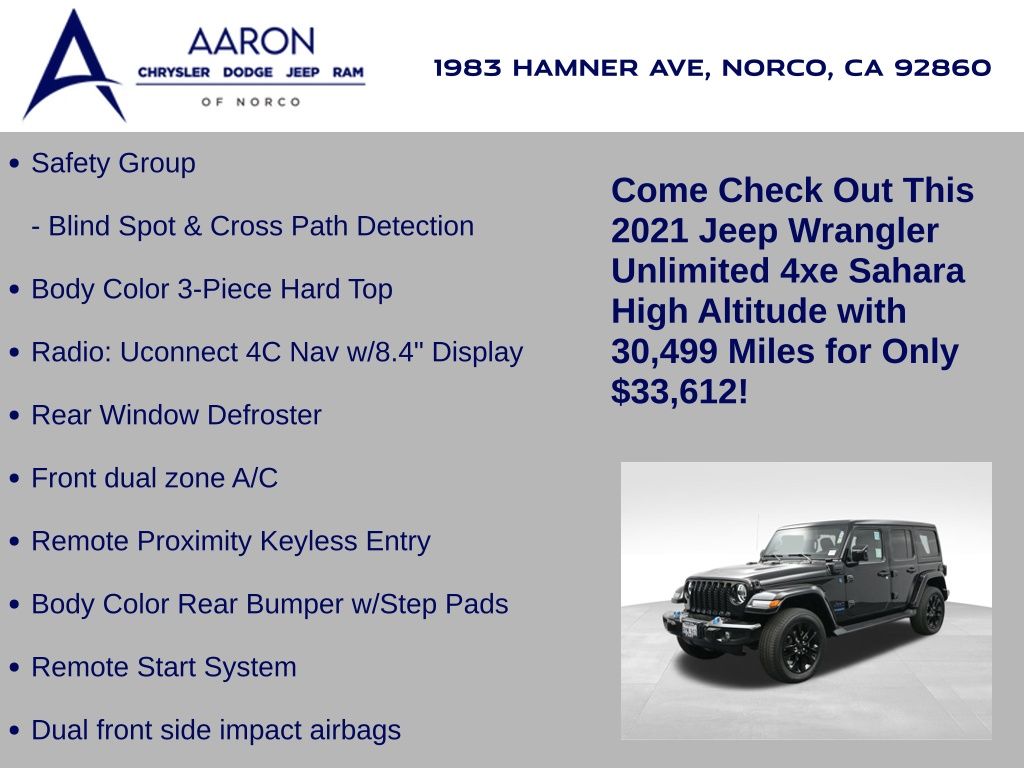 AARON
CHRYSLER DODGE JEEP RAM
OF NORCO

1983 HAMNER AVE, NORCO, CA 92860

• Safety Group
- Blind Spot & Cross Path Detection
• Body Color 3-Piece Hard Top
• Radio: Uconnect 4C Nav w/8.4" Display
• Rear Window Defroster
• Front dual zone A/C
• Remote Proximity Keyless Entry
• Body Color Rear Bumper w/Step Pads
• Remote Start System
• Dual front side impact airbags

Come Check Out This 2021 Jeep Wrangler Unlimited 4xe Sahara High Altitude with 30,499 Miles for Only $33,612!